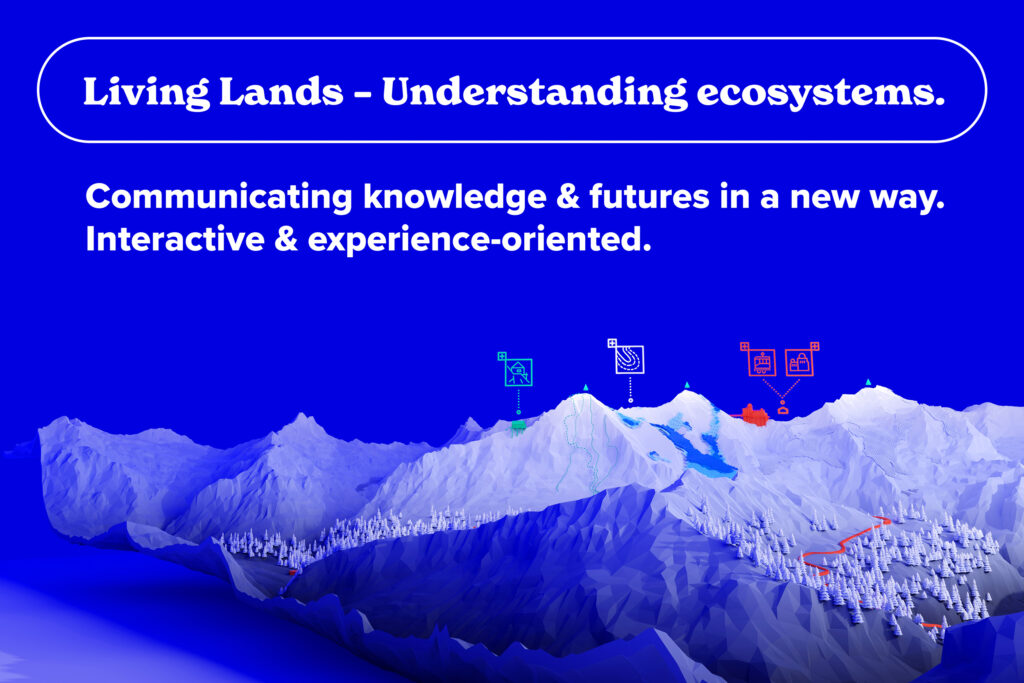 Living Lands – Understanding ecosystems.

Communicating knowledge & futures in a new way. Interactive & experience-oriented.